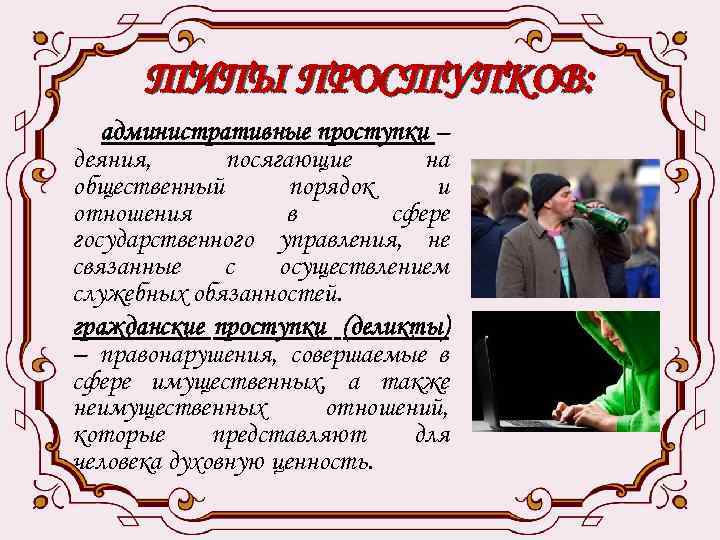 ТИПЫ ПРОСТУПКОВ:

административные проступки – деяния, посягающие на общественный порядок и отношения в сфере государственного управления, не связанные с осуществлением служебных обязанностей.

гражданские проступки (деликты) – правонарушения, совершаемые в сфере имущественных, а также неимущественных отношений, которые представляют для человека духовную ценность.